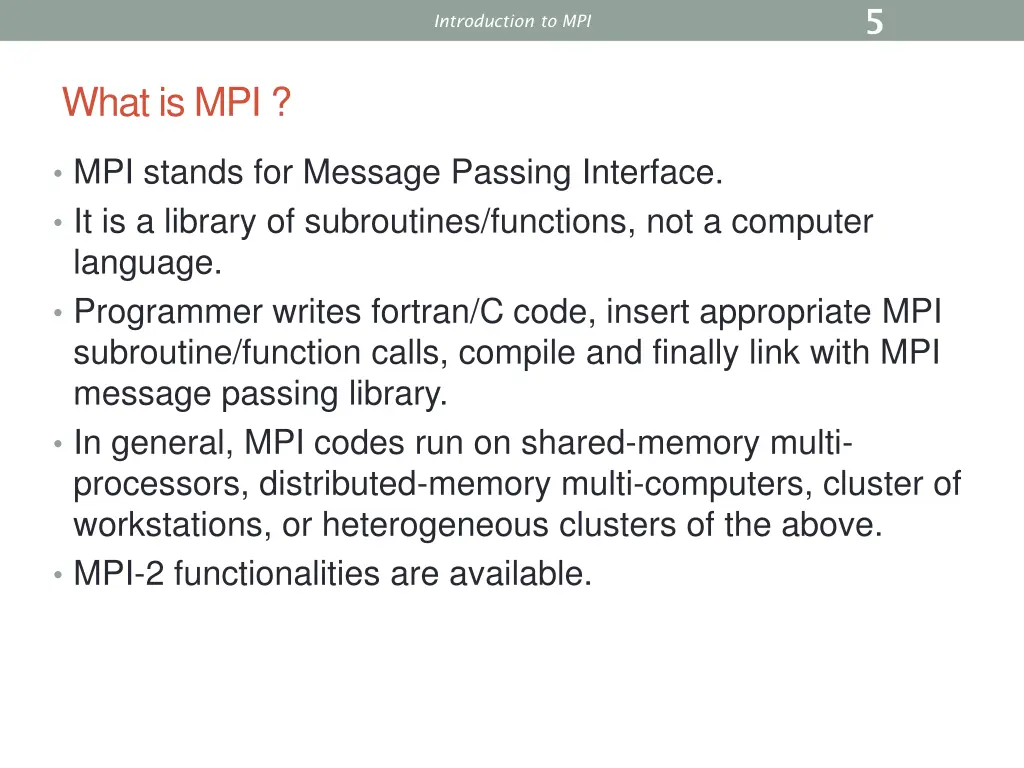 Introduction to MPI

5

What is MPI ?

• MPI stands for Message Passing Interface.
• It is a library of subroutines/functions, not a computer language.
• Programmer writes fortran/C code, insert appropriate MPI subroutine/function calls, compile and finally link with MPI message passing library.
• In general, MPI codes run on shared-memory multi-processors, distributed-memory multi-computers, cluster of workstations, or heterogeneous clusters of the above.
• MPI-2 functionalities are available.